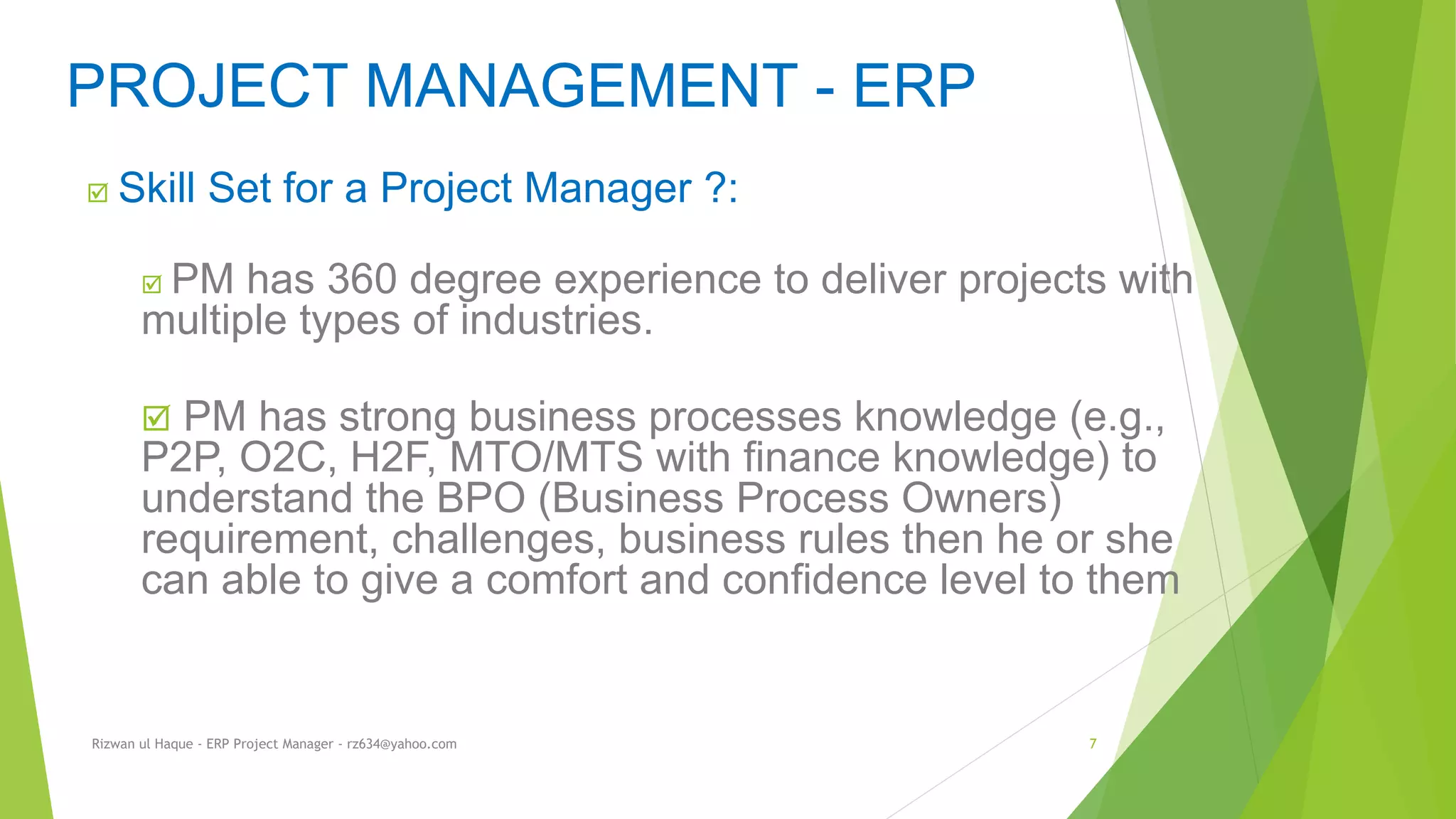 PROJECT MANAGEMENT - ERP

☑ Skill Set for a Project Manager ?:

☑ PM has 360 degree experience to deliver projects with multiple types of industries.

☑ PM has strong business processes knowledge (e.g., P2P, O2C, H2F, MTO/MTS with finance knowledge) to understand the BPO (Business Process Owners) requirement, challenges, business rules then he or she can able to give a comfort and confidence level to them

Rizwan ul Haque - ERP Project Manager - rz634@yahoo.com

7